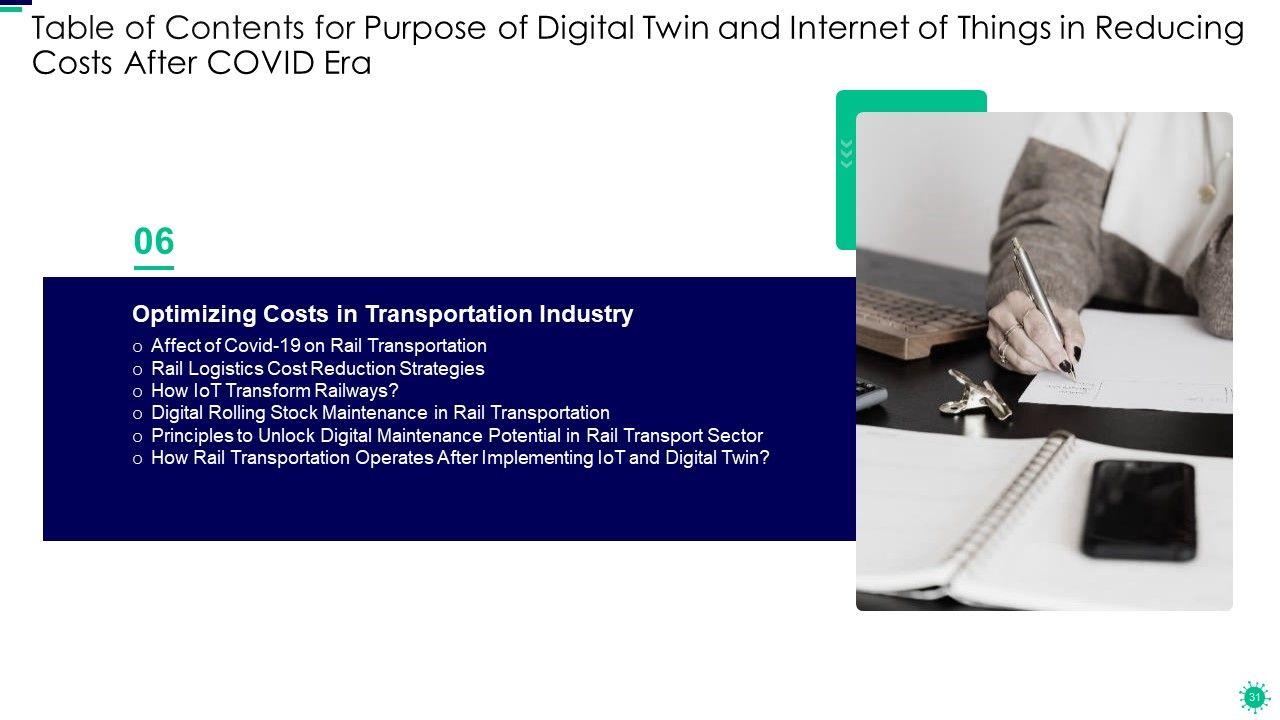 Table of Contents for Purpose of Digital Twin and Internet of Things in Reducing Costs After COVID Era

06

Optimizing Costs in Transportation Industry

o Affect of Covid-19 on Rail Transportation
o Rail Logistics Cost Reduction Strategies
o How IoT Transform Railways?
o Digital Rolling Stock Maintenance in Rail Transportation
o Principles to Unlock Digital Maintenance Potential in Rail Transport Sector
o How Rail Transportation Operates After Implementing IoT and Digital Twin?

31